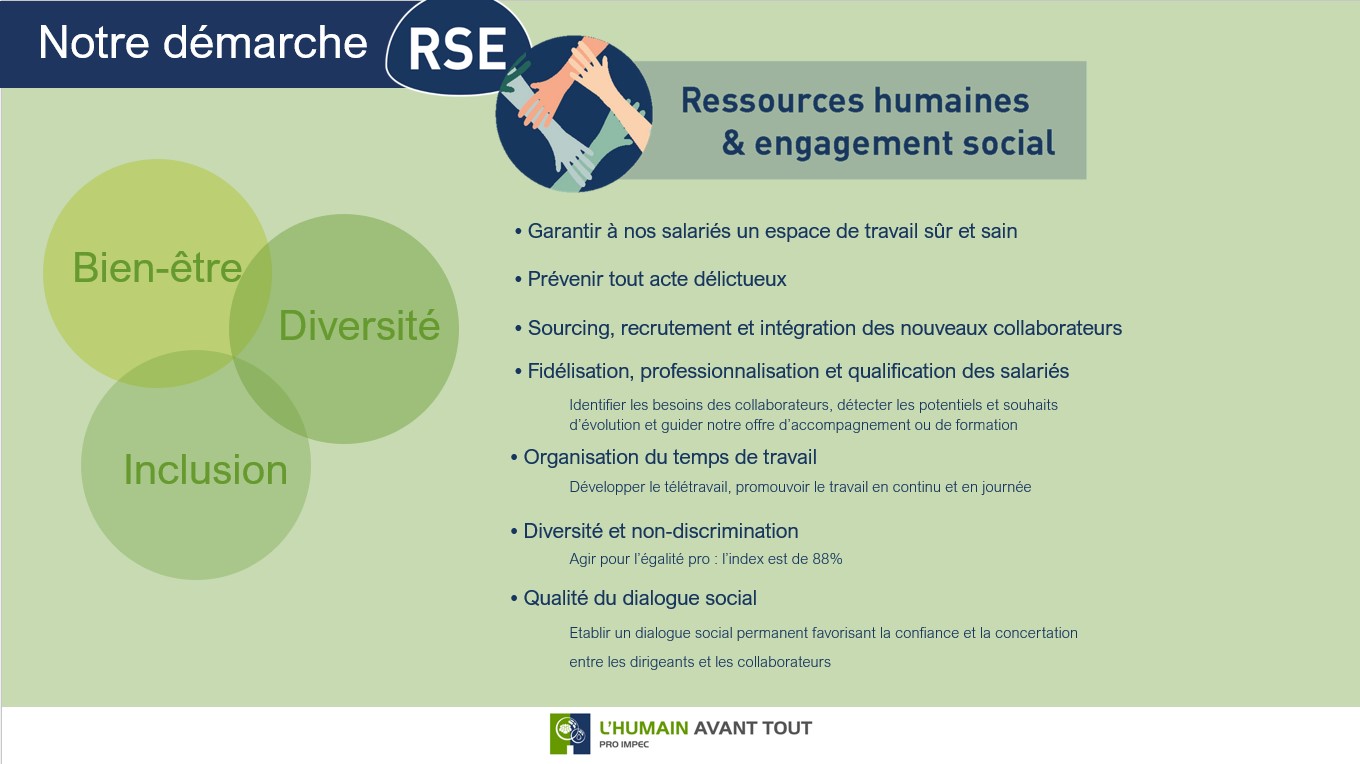 Notre démarche RSE

Ressources humaines & engagement social

Bien-être

Diversité

Inclusion

• Garantir à nos salariés un espace de travail sûr et sain

• Prévenir tout acte délictueux

• Sourcing, recrutement et intégration des nouveaux collaborateurs

• Fidélisation, professionnalisation et qualification des salariés

Identifier les besoins des collaborateurs, détecter les potentiels et souhaits d'évolution et guider notre offre d'accompagnement ou de formation

• Organisation du temps de travail

Développer le télétravail, promouvoir le travail en continu et en journée

• Diversité et non-discrimination

Agir pour l'égalité pro : l'index est de 88%

• Qualité du dialogue social

Etablir un dialogue social permanent favorisant la confiance et la concertation entre les dirigeants et les collaborateurs

L'HUMAIN AVANT TOUT
PRO IMPEC